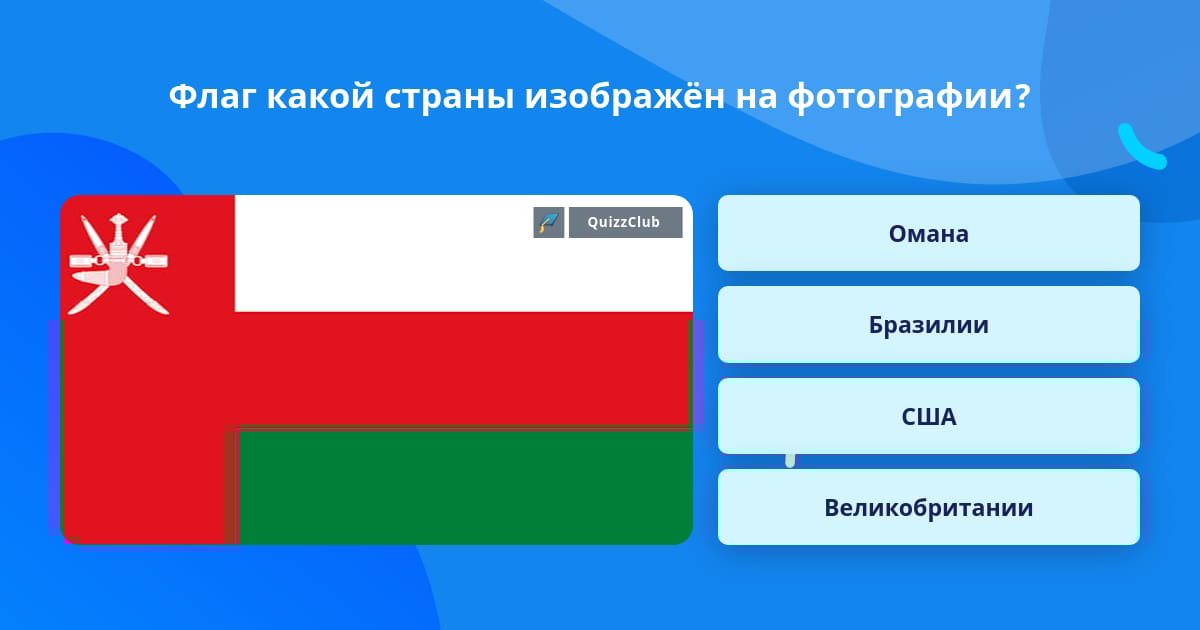 Флаг какой страны изображён на фотографии?

QuizzClub

Омана

Бразилии

США

Великобритании